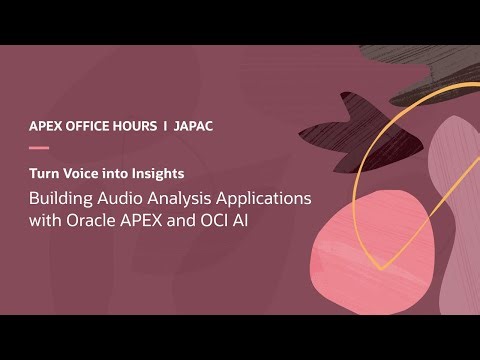 APEX OFFICE HOURS I JAPAC

Turn Voice into Insights

Building Audio Analysis Applications with Oracle APEX and OCI AI